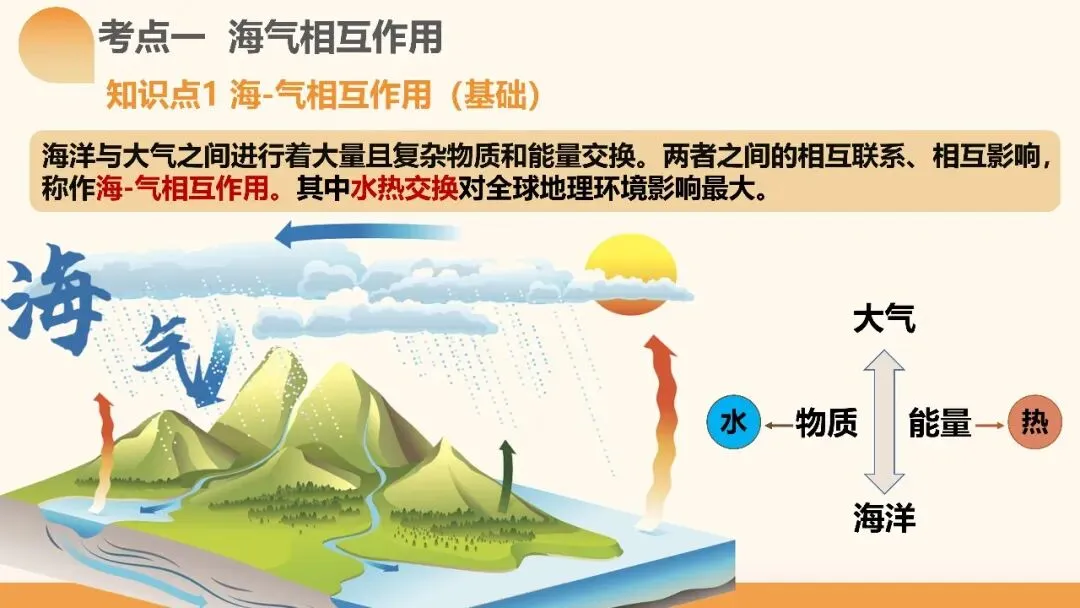 考点一 海气相互作用

知识点1 海-气相互作用（基础）

海洋与大气之间进行着大量且复杂物质和能量交换。两者之间的相互联系、相互影响，称作海-气相互作用。其中水热交换对全球地理环境影响最大。

海 气

大气

水 物质 能量 热

海洋